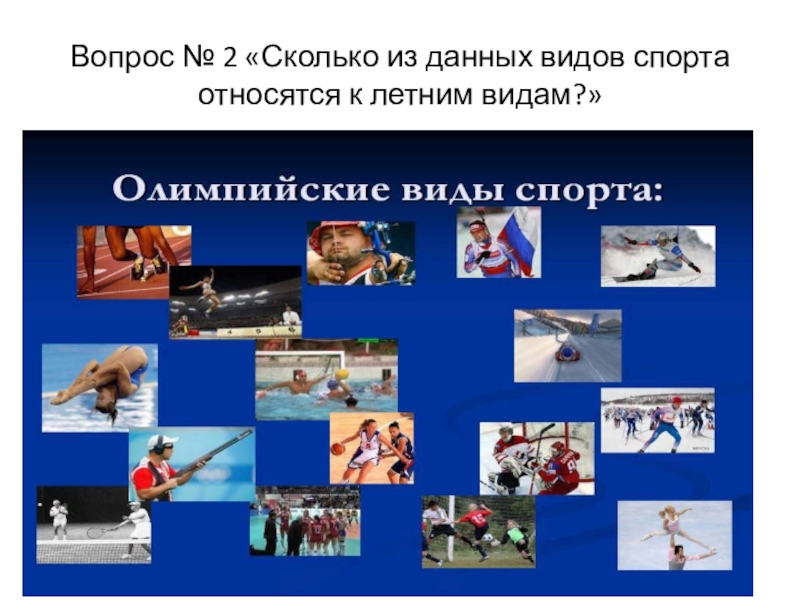 Вопрос № 2 «Сколько из данных видов спорта относятся к летним видам?»

Олимпийские виды спорта: